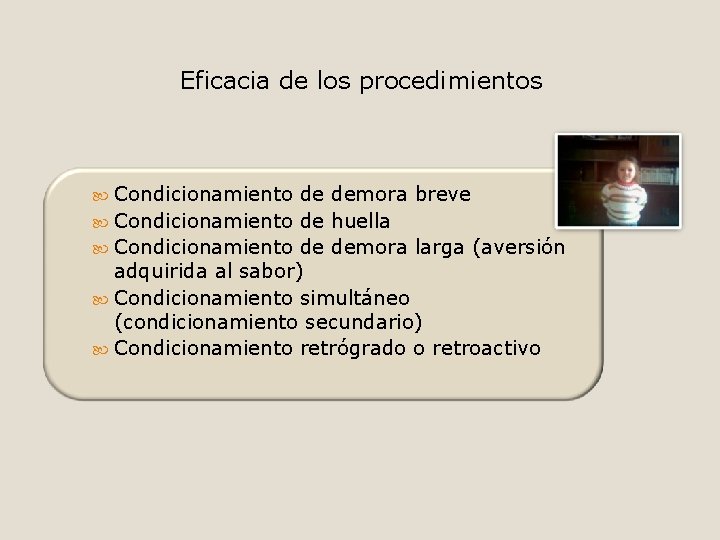 Eficacia de los procedimientos

Condicionamiento de demora breve
Condicionamiento de huella
Condicionamiento de demora larga (aversión adquirida al sabor)
Condicionamiento simultáneo (condicionamiento secundario)
Condicionamiento retrógrado o retroactivo